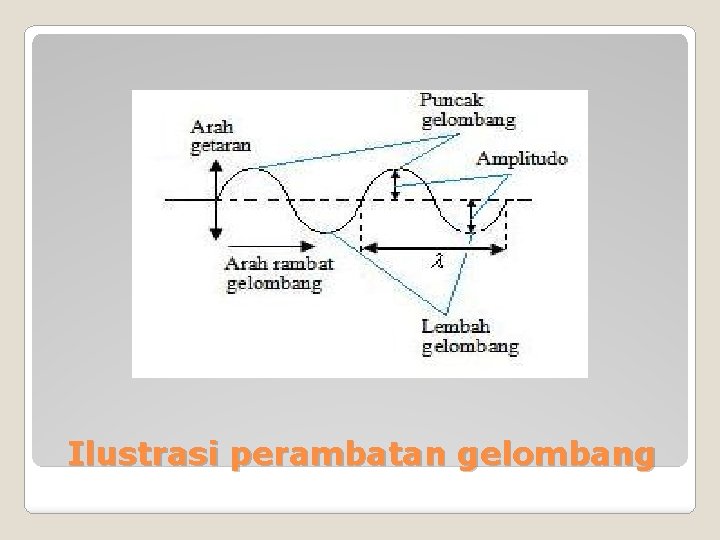 Arah getaran

Puncak gelombang

Amplitudo

Arah rambat gelombang

$\lambda$

Lembah gelombang

Ilustrasi perambatan gelombang